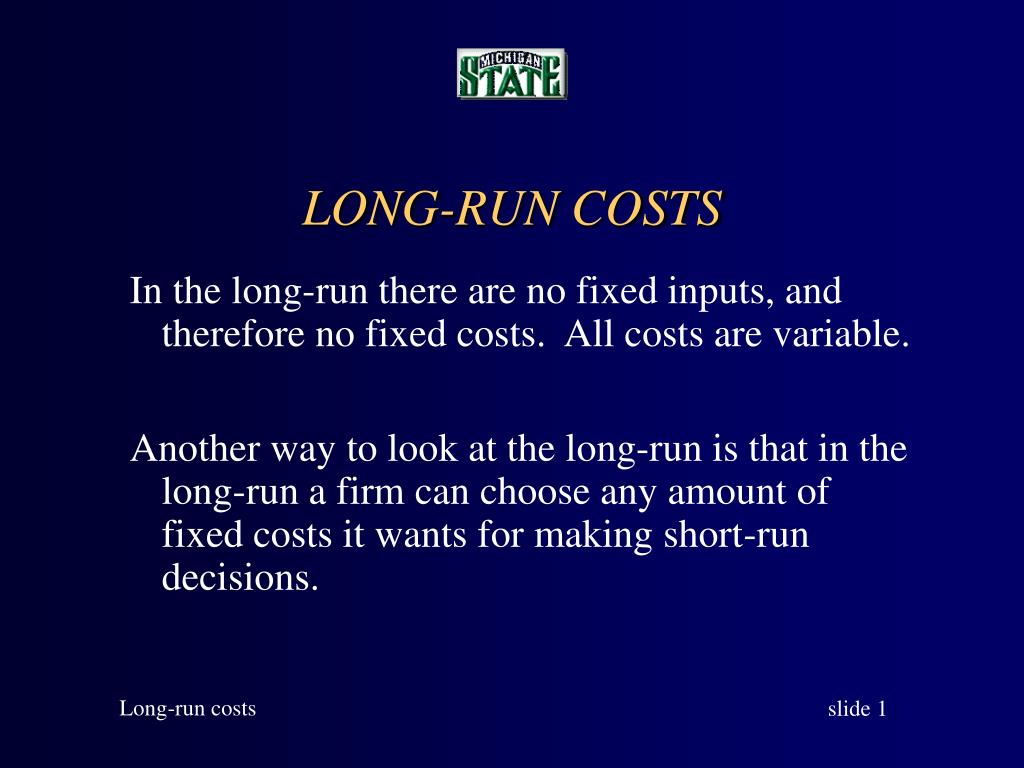 MICHIGAN STATE

LONG-RUN COSTS

In the long-run there are no fixed inputs, and therefore no fixed costs. All costs are variable.

Another way to look at the long-run is that in the long-run a firm can choose any amount of fixed costs it wants for making short-run decisions.

Long-run costs

slide 1